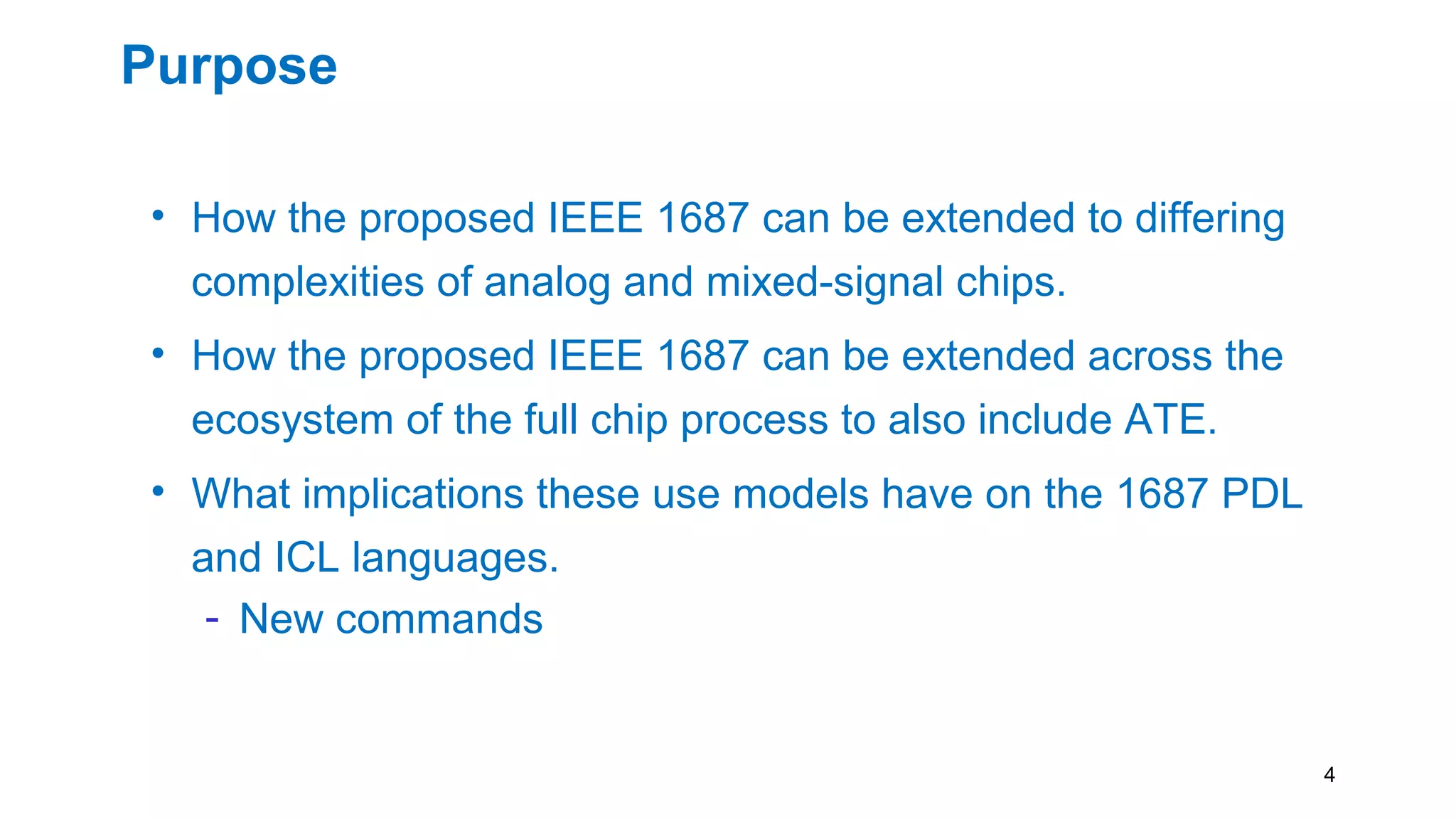 Purpose

• How the proposed IEEE 1687 can be extended to differing complexities of analog and mixed-signal chips.

• How the proposed IEEE 1687 can be extended across the ecosystem of the full chip process to also include ATE.

• What implications these use models have on the 1687 PDL and ICL languages.
  - New commands

4